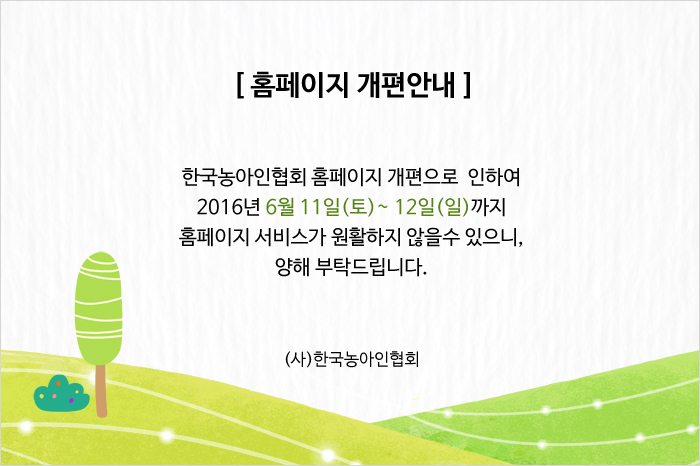 [ 홈페이지 개편안내 ]

한국농아인협회 홈페이지 개편으로 인하여
2016년 6월 11일(토) ~ 12일(일)까지
홈페이지 서비스가 원활하지 않을수 있으니,
양해 부탁드립니다.

(사)한국농아인협회